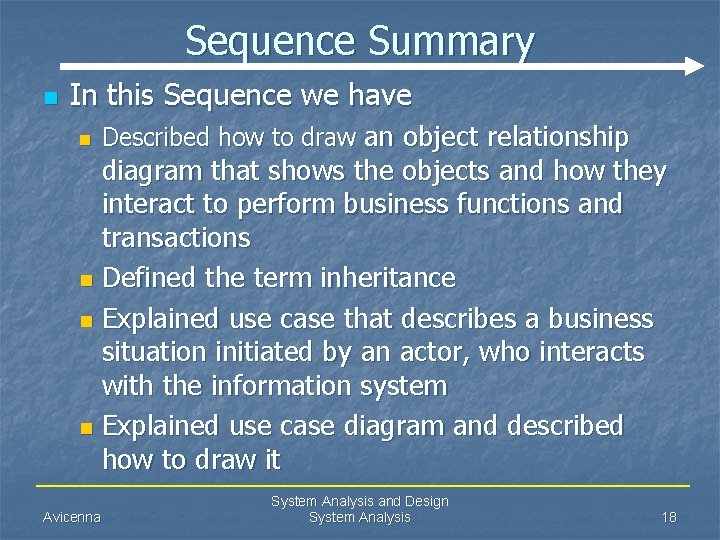 Sequence Summary

In this Sequence we have

Described how to draw an object relationship diagram that shows the objects and how they interact to perform business functions and transactions

Defined the term inheritance

Explained use case that describes a business situation initiated by an actor, who interacts with the information system

Explained use case diagram and described how to draw it

Avicenna

System Analysis and Design
System Analysis

18